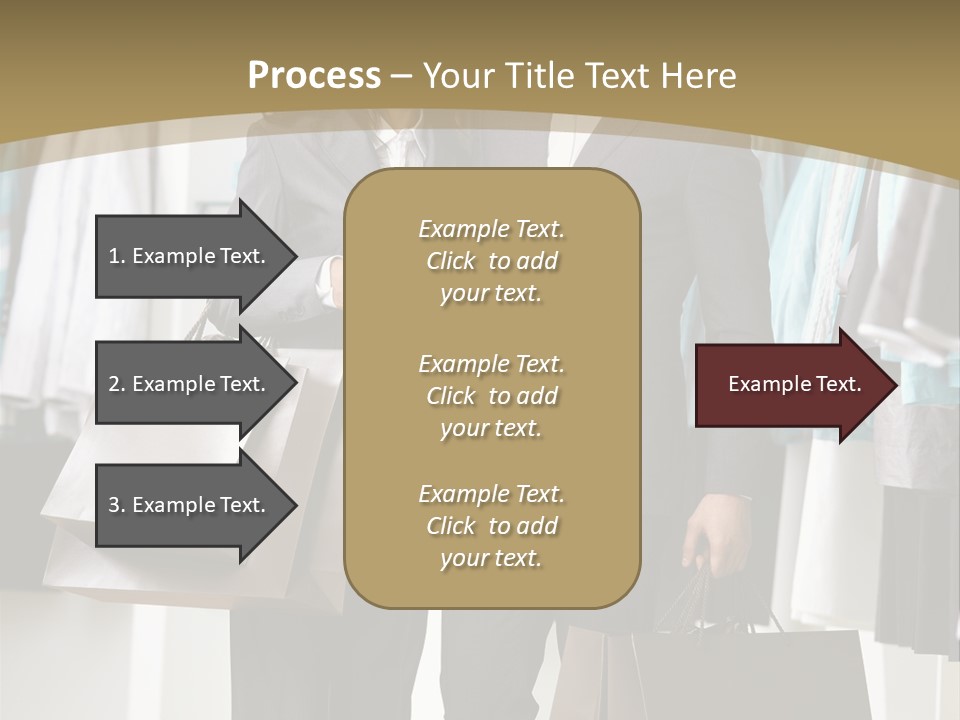 Process – Your Title Text Here

1. Example Text.

2. Example Text.

3. Example Text.

Example Text. Click to add your text.

Example Text. Click to add your text.

Example Text. Click to add your text.

Example Text.